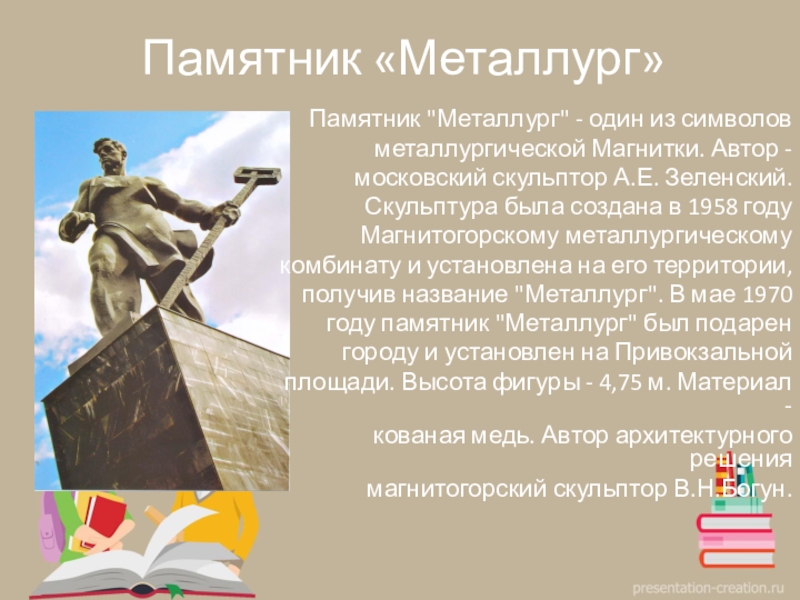 Памятник «Металлург»

Памятник "Металлург" - один из символов металлургической Магнитки. Автор - московский скульптор А.Е. Зеленский. Скульптура была создана в 1958 году Магнитогорскому металлургическому комбинату и установлена на его территории, получив название "Металлург". В мае 1970 году памятник "Металлург" был подарен городу и установлен на Привокзальной площади. Высота фигуры - 4,75 м. Материал - кованая медь. Автор архитектурного решения магнитогорский скульптор В.Н.Богун.

presentation-creation.ru